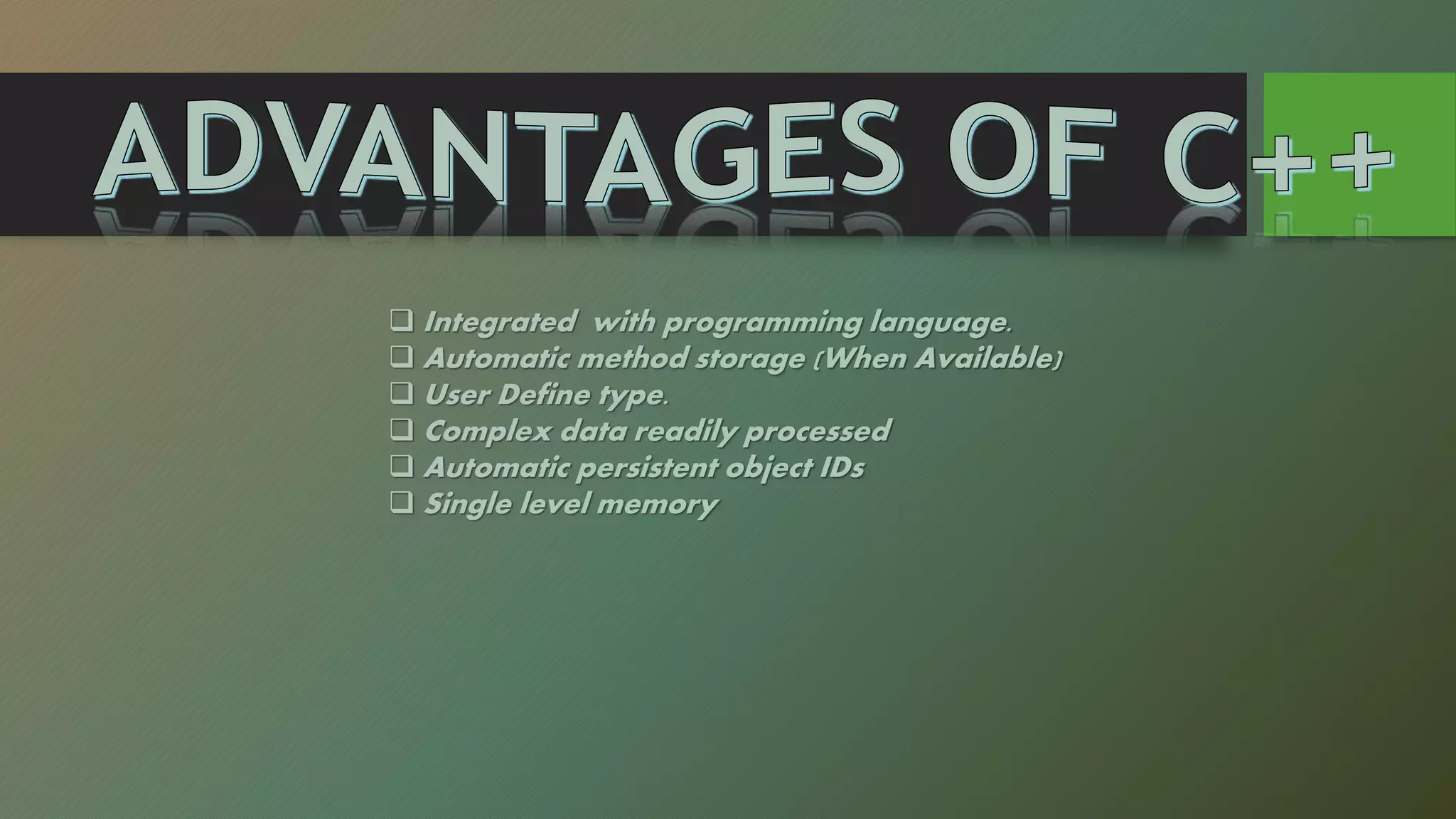 ADVANTAGES OF C++

❑ Integrated with programming language.
❑ Automatic method storage (When Available)
❑ User Define type.
❑ Complex data readily processed
❑ Automatic persistent object IDs
❑ Single level memory